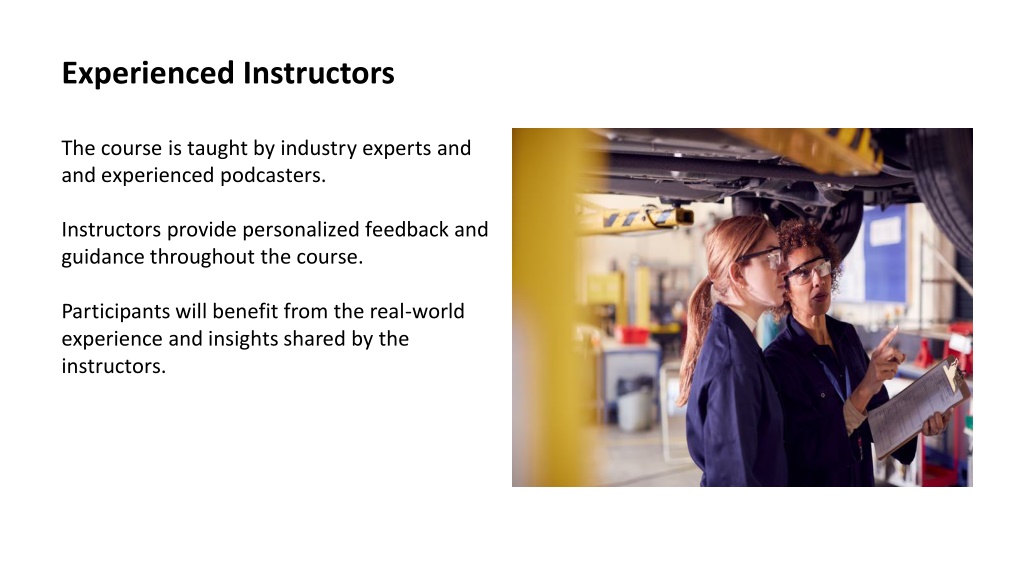 Experienced Instructors

The course is taught by industry experts and and experienced podcasters.

Instructors provide personalized feedback and guidance throughout the course.

Participants will benefit from the real-world experience and insights shared by the instructors.